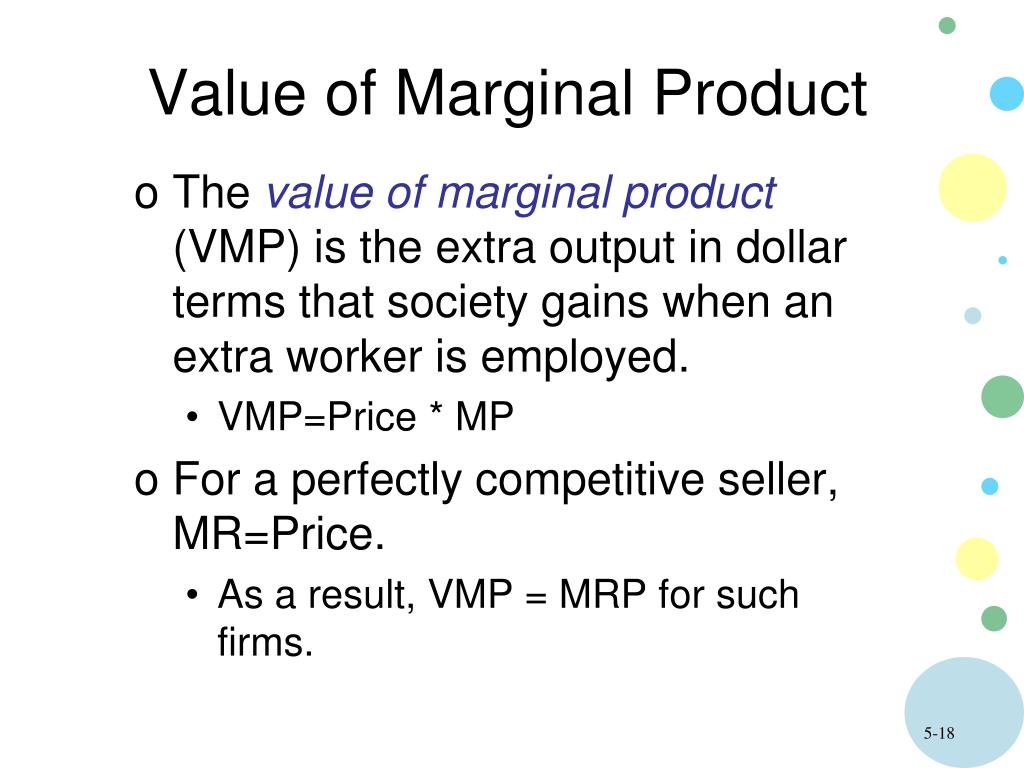 Value of Marginal Product

o The value of marginal product (VMP) is the extra output in dollar terms that society gains when an extra worker is employed.

• VMP=Price * MP

o For a perfectly competitive seller, MR=Price.

• As a result, VMP = MRP for such firms.

5-18